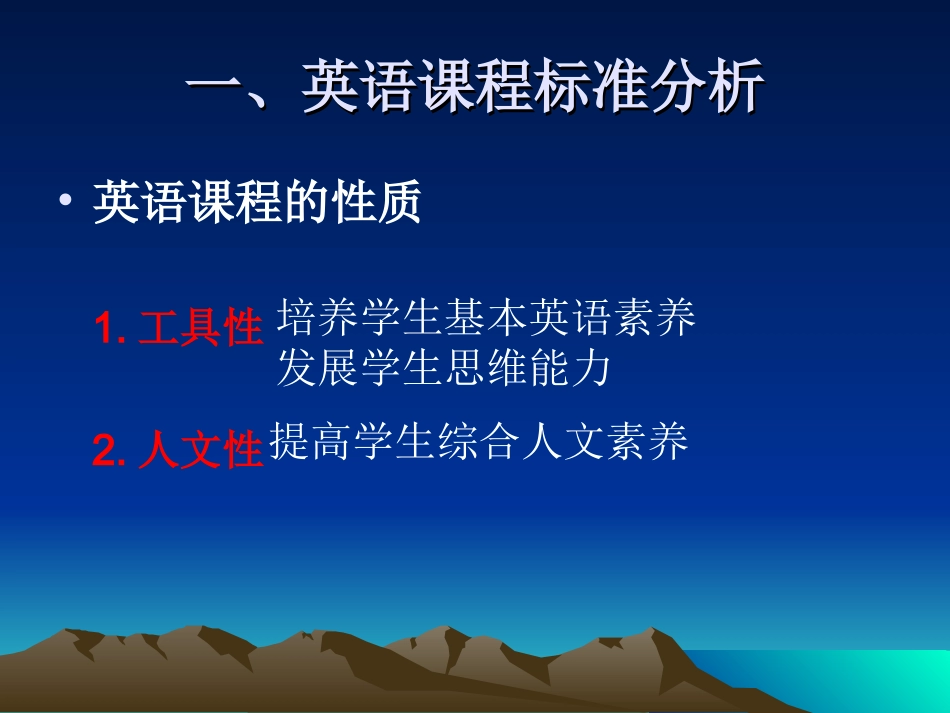 一、英语课程标准分析

• 英语课程的性质

1. 工具性 培养学生基本英语素养
发展学生思维能力

2. 人文性 提高学生综合人文素养